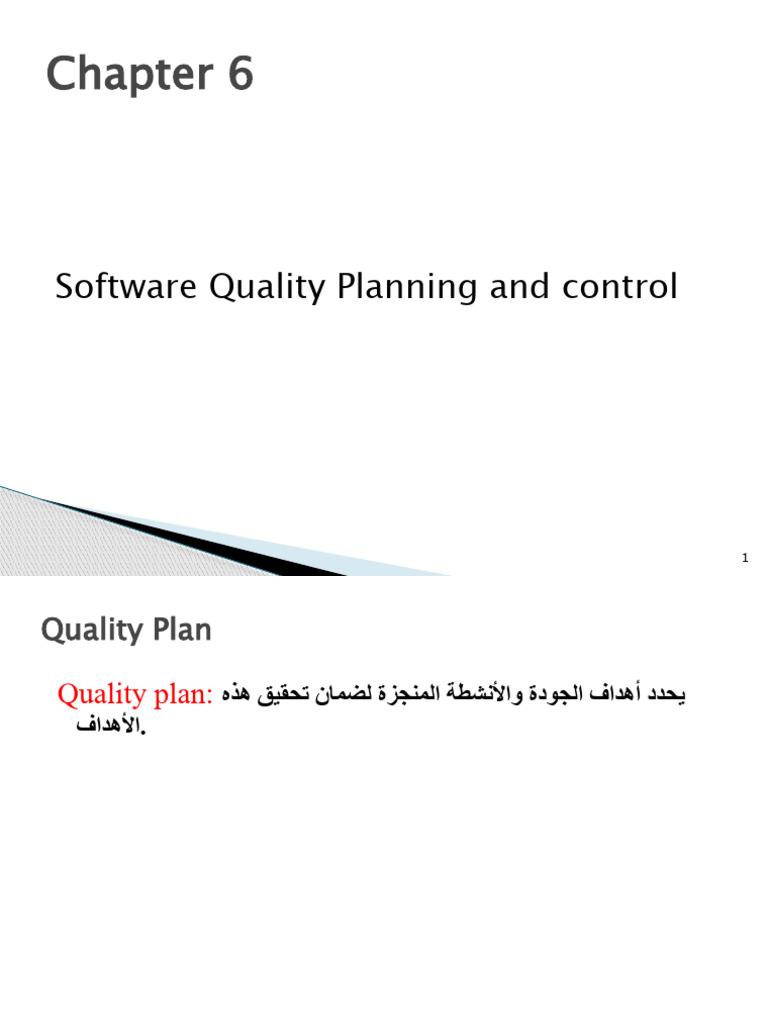 Chapter 6

Software Quality Planning and control

1

Quality Plan

Quality plan: يحدد أهداف الجودة والأنشطة المنجزة لضمان تحقيق هذه الأهداف.